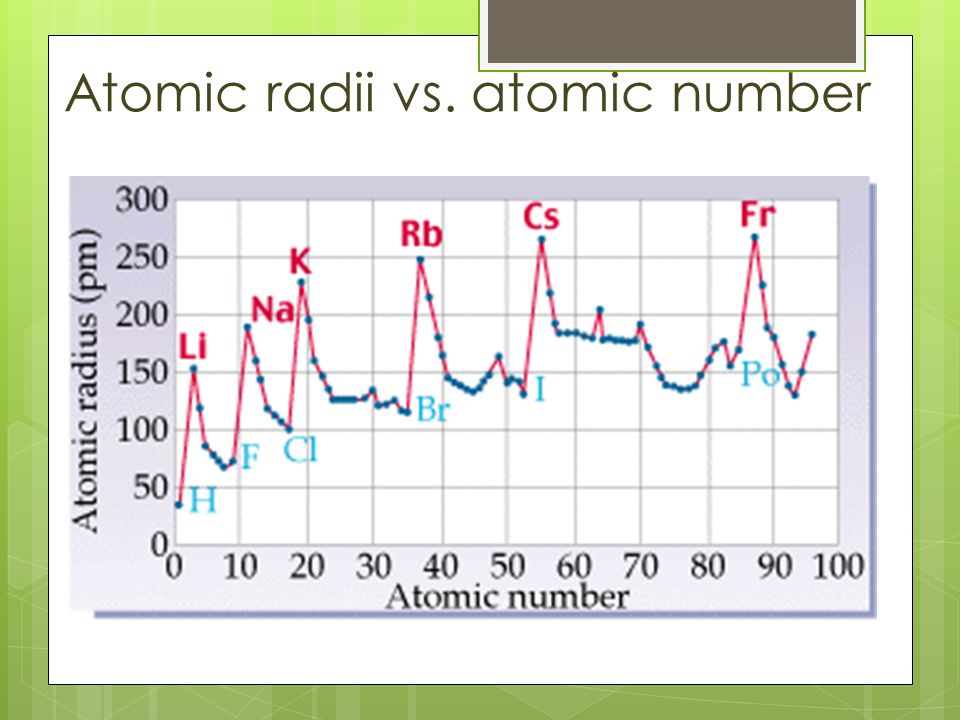 Atomic radii vs. atomic number

Atomic radius (pm)

300
250
200
150
100
50
0

Li
Na
K
Rb
Cs
Fr
H
F
Cl
Br
I
Po

0 10 20 30 40 50 60 70 80 90 100
Atomic number